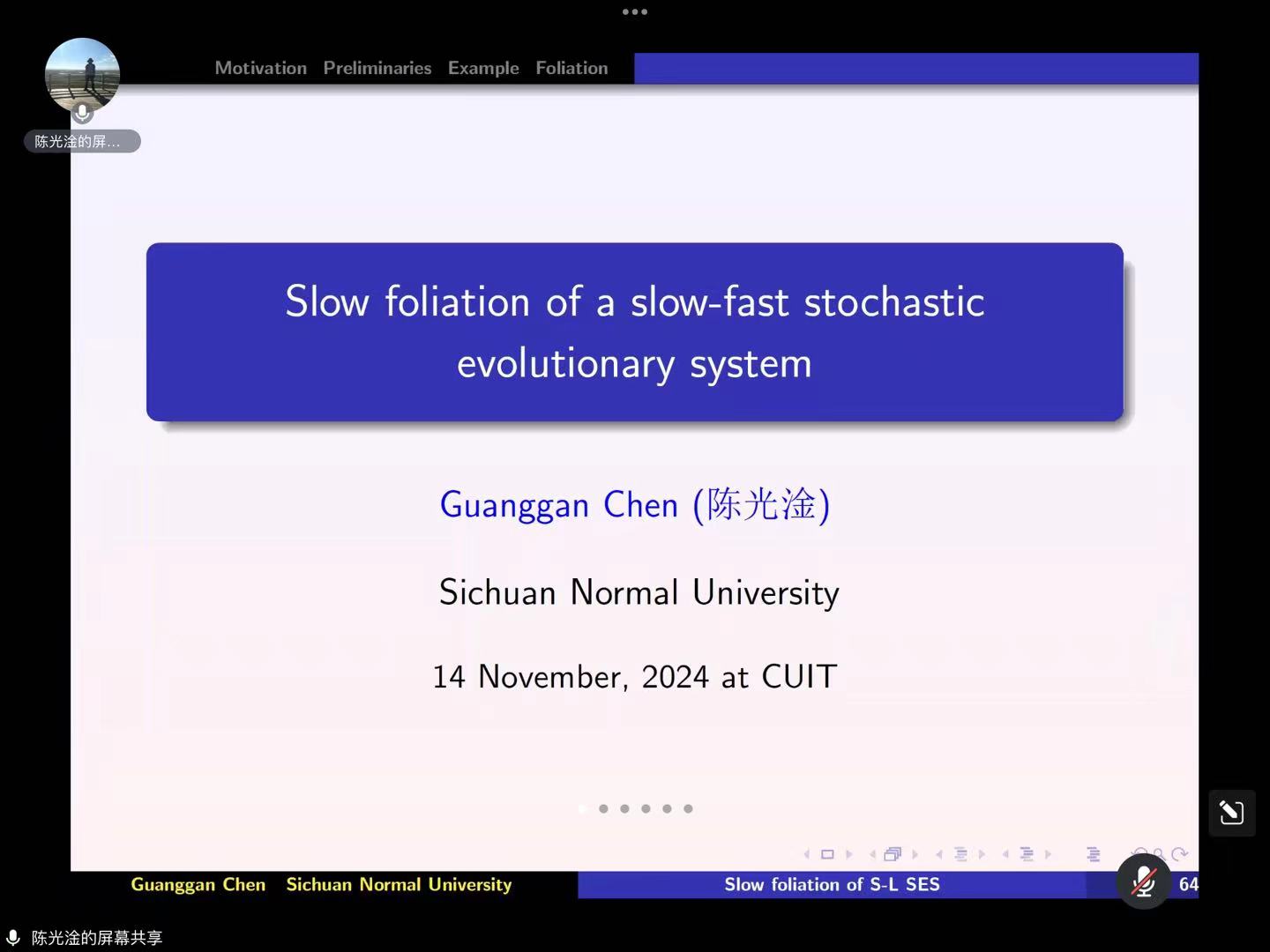 陈光淦的屏...

Motivation Preliminaries Example Foliation

Slow foliation of a slow-fast stochastic evolutionary system

Guanggan Chen (陈光淦)

Sichuan Normal University

14 November, 2024 at CUIT

Guanggan Chen Sichuan Normal University Slow foliation of S-L SES 64

陈光淦的屏幕共享